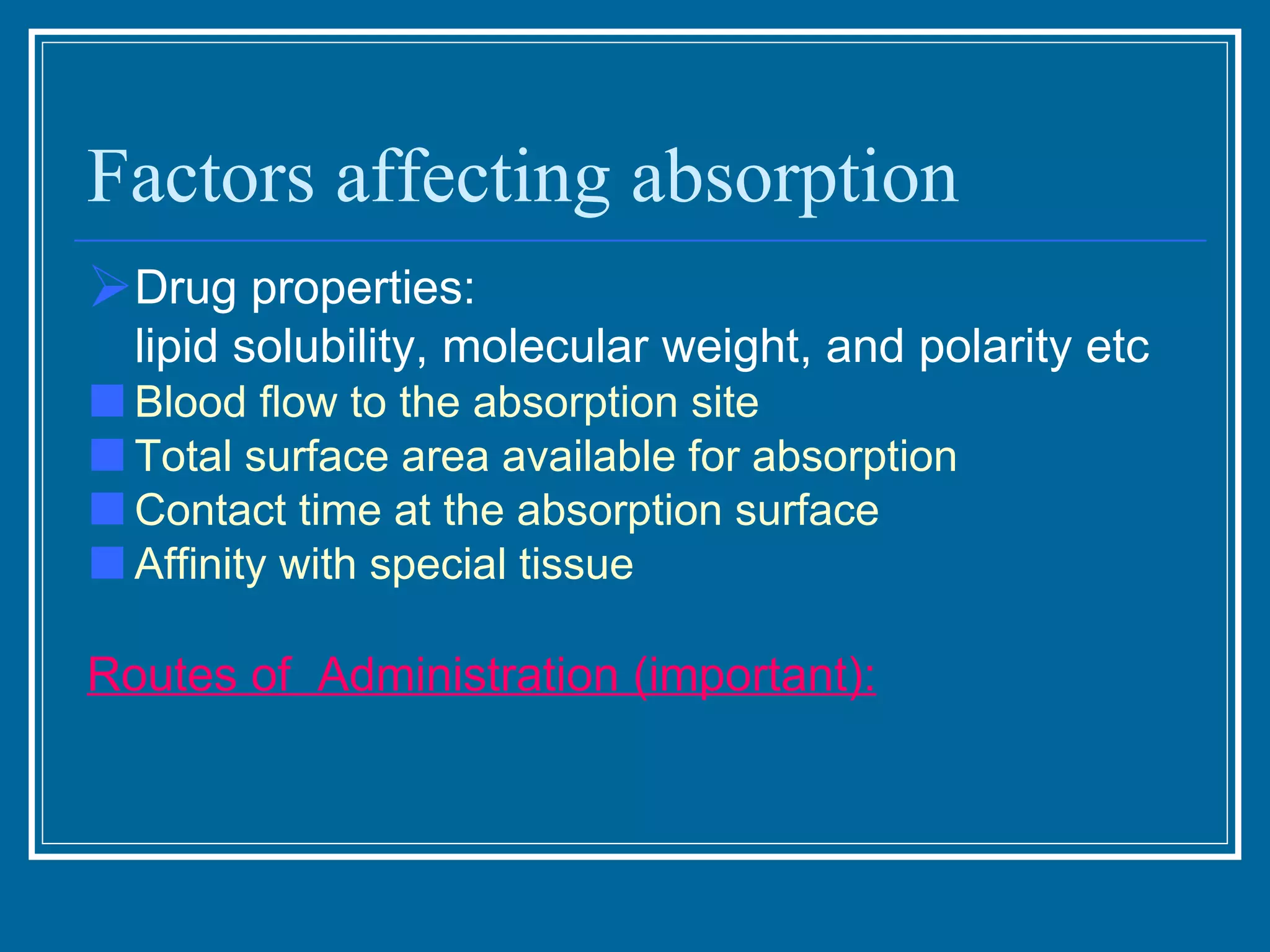 Factors affecting absorption

Drug properties:
lipid solubility, molecular weight, and polarity etc

Blood flow to the absorption site

Total surface area available for absorption

Contact time at the absorption surface

Affinity with special tissue

Routes of  Administration (important):